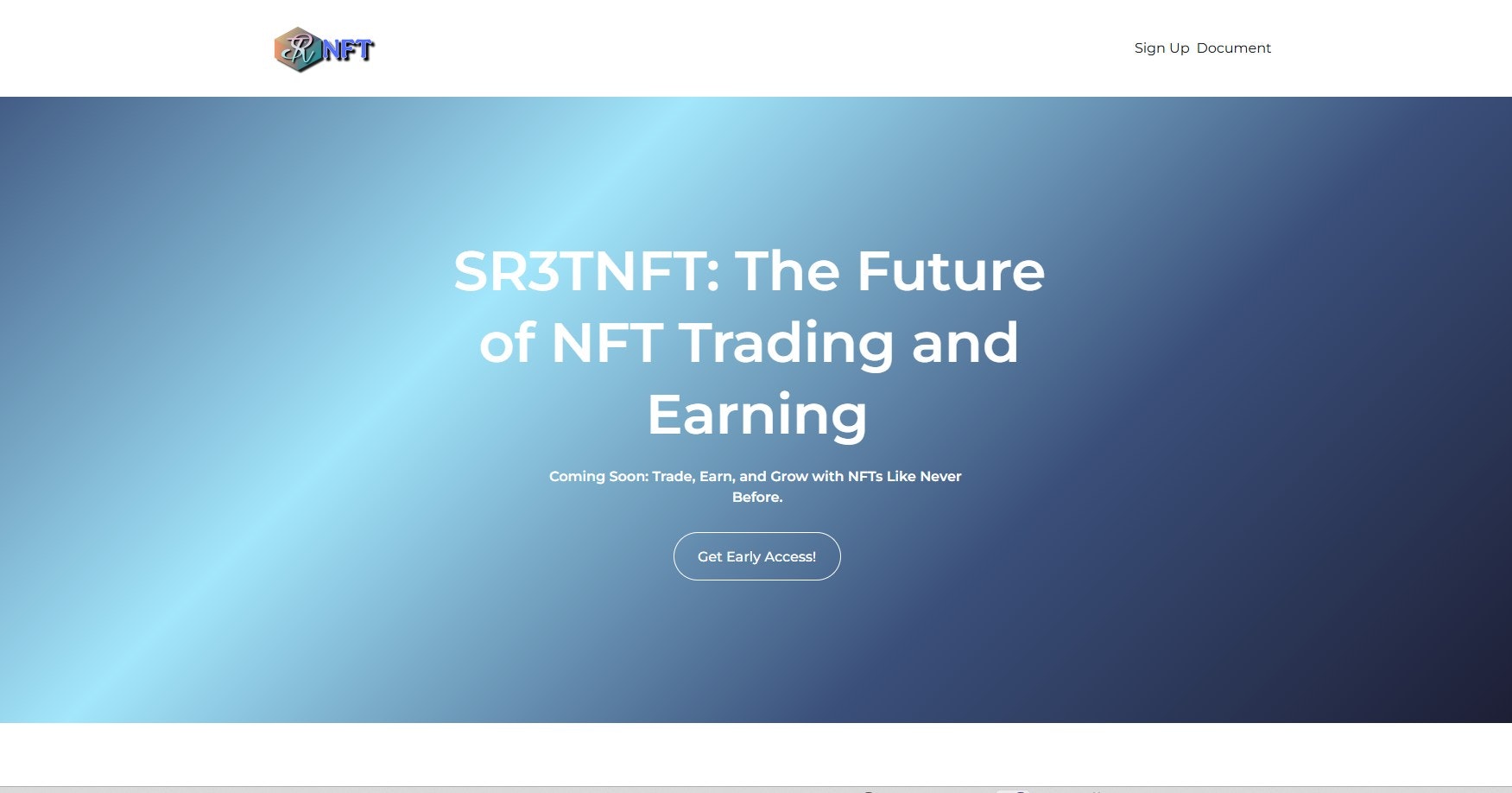 SR NFT

Sign Up Document

SR3TNFT: The Future of NFT Trading and Earning

Coming Soon: Trade, Earn, and Grow with NFTs Like Never Before.

Get Early Access!